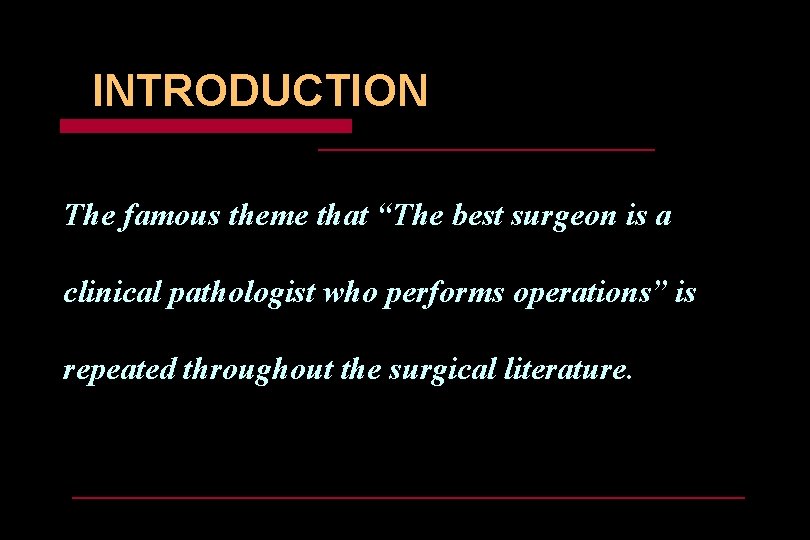 INTRODUCTION

The famous theme that “The best surgeon is a clinical pathologist who performs operations” is repeated throughout the surgical literature.